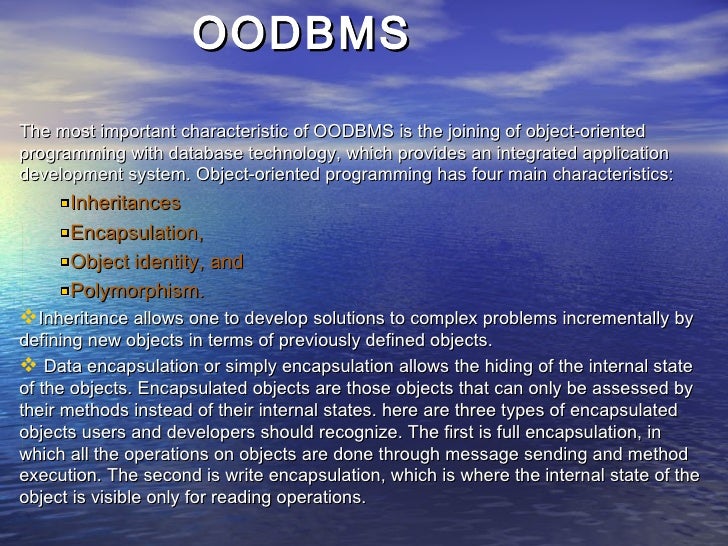 OODBMS

The most important characteristic of OODBMS is the joining of object-oriented programming with database technology, which provides an integrated application development system. Object-oriented programming has four main characteristics:

Inheritances

Encapsulation,

Object identity, and

Polymorphism.

Inheritance allows one to develop solutions to complex problems incrementally by defining new objects in terms of previously defined objects.

Data encapsulation or simply encapsulation allows the hiding of the internal state of the objects. Encapsulated objects are those objects that can only be assessed by their methods instead of their internal states. here are three types of encapsulated objects users and developers should recognize. The first is full encapsulation, in which all the operations on objects are done through message sending and method execution. The second is write encapsulation, which is where the internal state of the object is visible only for reading operations.